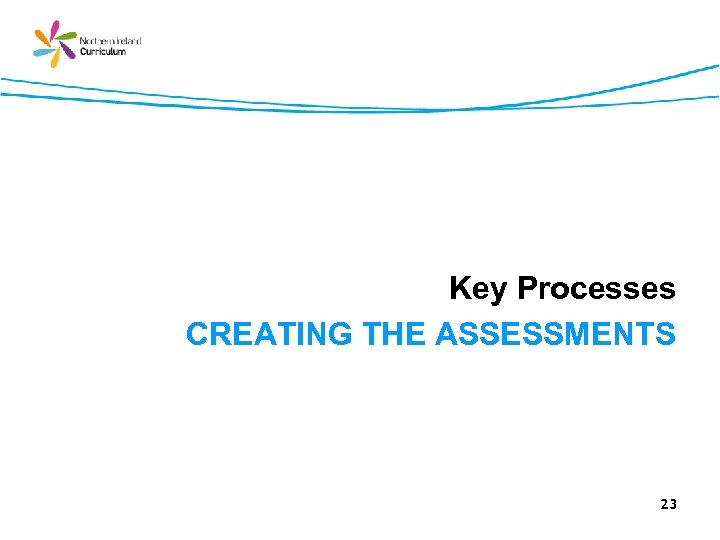 Northern Ireland Curriculum

Key Processes

CREATING THE ASSESSMENTS

23